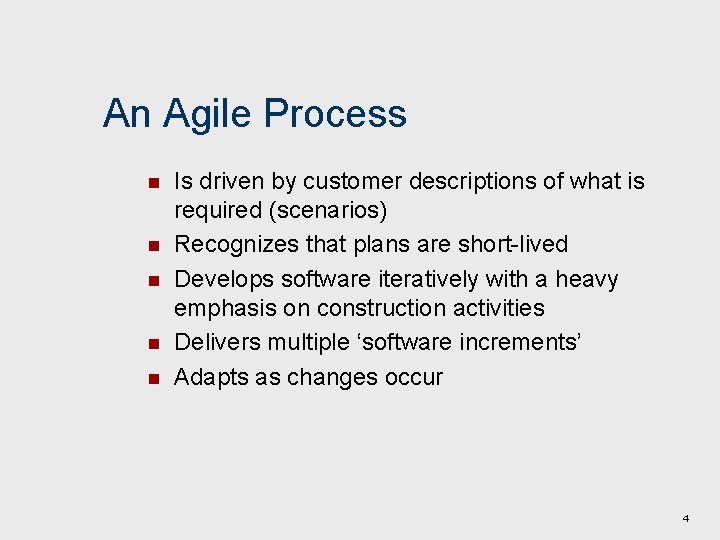 An Agile Process

- Is driven by customer descriptions of what is required (scenarios)
- Recognizes that plans are short-lived
- Develops software iteratively with a heavy emphasis on construction activities
- Delivers multiple ‘software increments’
- Adapts as changes occur

4